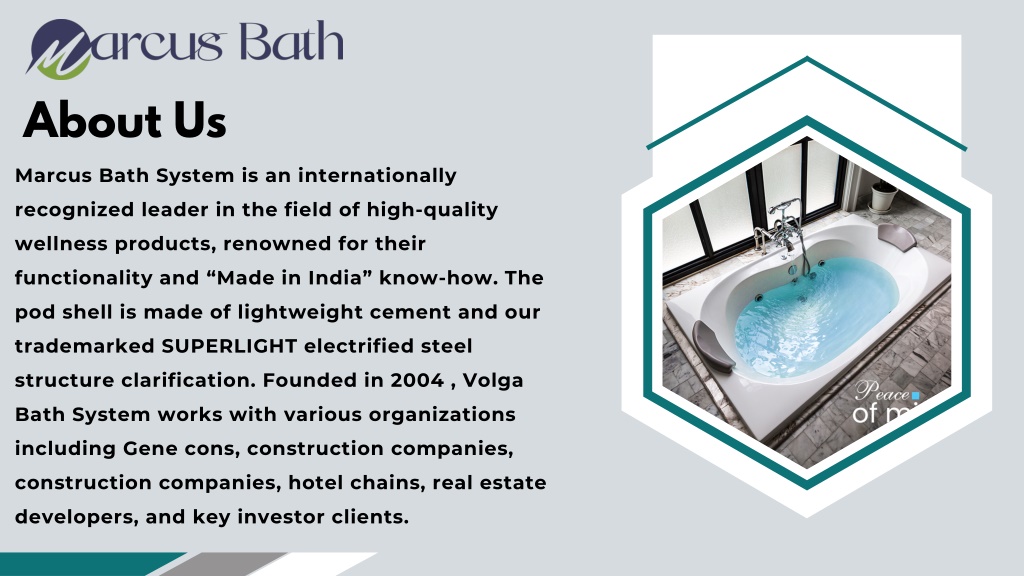 Marcus Bath

About Us

Marcus Bath System is an internationally recognized leader in the field of high-quality wellness products, renowned for their functionality and “Made in India” know-how. The pod shell is made of lightweight cement and our trademarked SUPERLIGHT electrified steel structure clarification. Founded in 2004 , Volga Bath System works with various organizations including Gene cons, construction companies, construction companies, hotel chains, real estate developers, and key investor clients.

Peace of mi